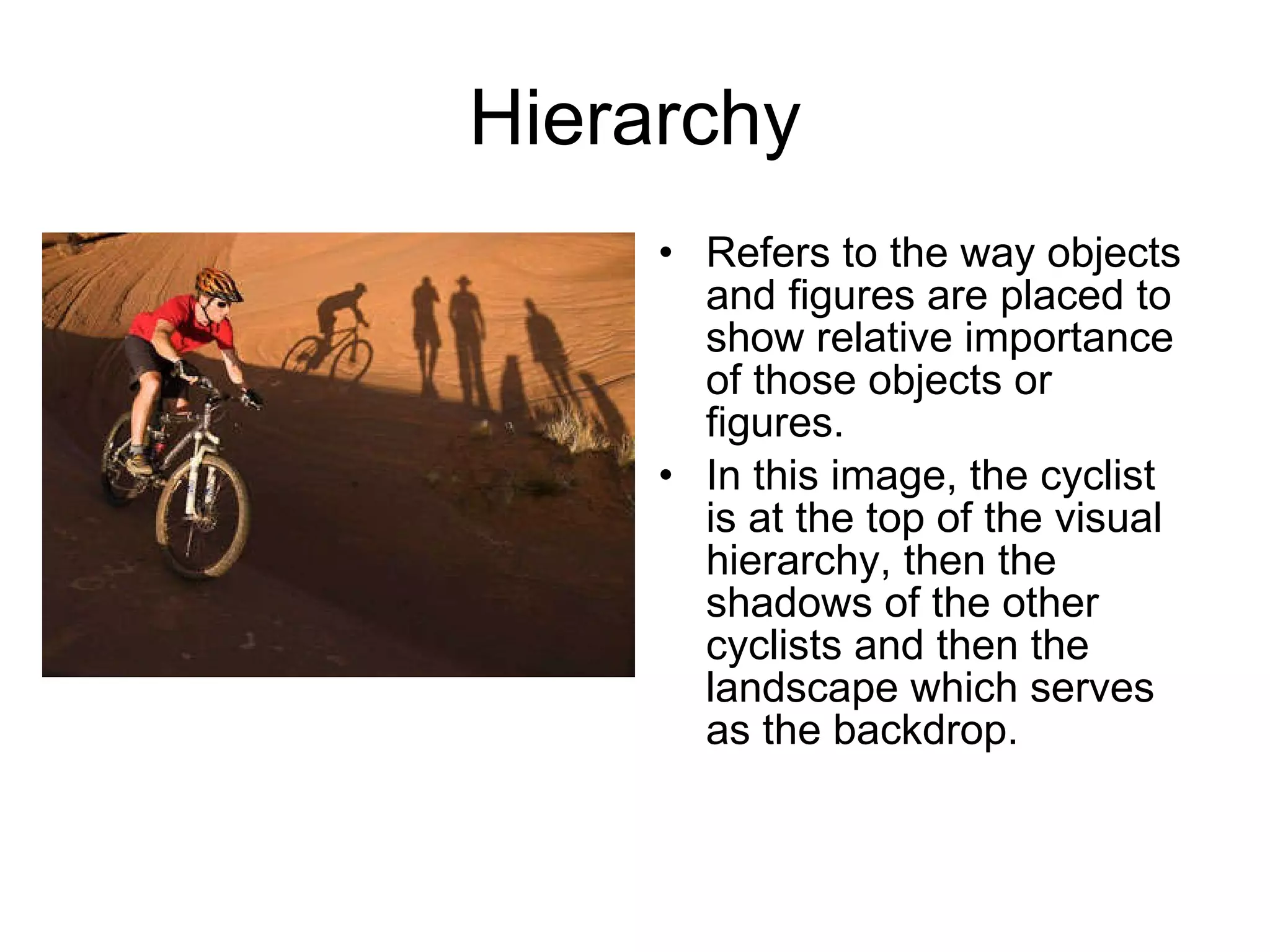 Hierarchy

• Refers to the way objects and figures are placed to show relative importance of those objects or figures.
• In this image, the cyclist is at the top of the visual hierarchy, then the shadows of the other cyclists and then the landscape which serves as the backdrop.